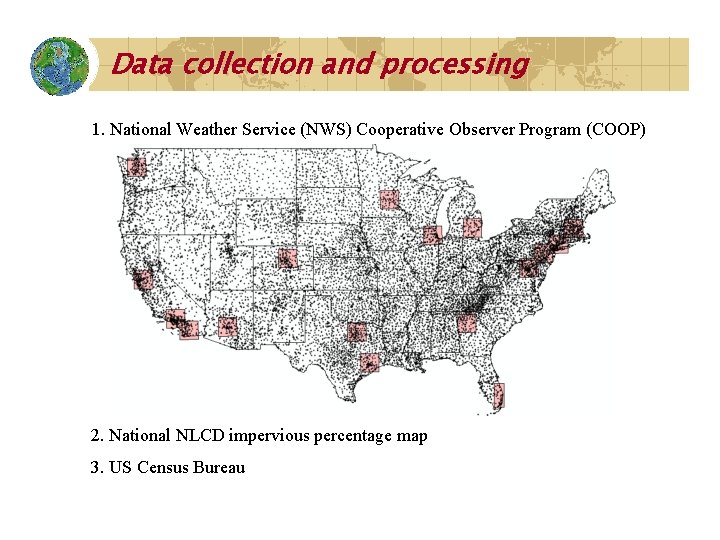 Data collection and processing

1. National Weather Service (NWS) Cooperative Observer Program (COOP)

2. National NLCD impervious percentage map

3. US Census Bureau